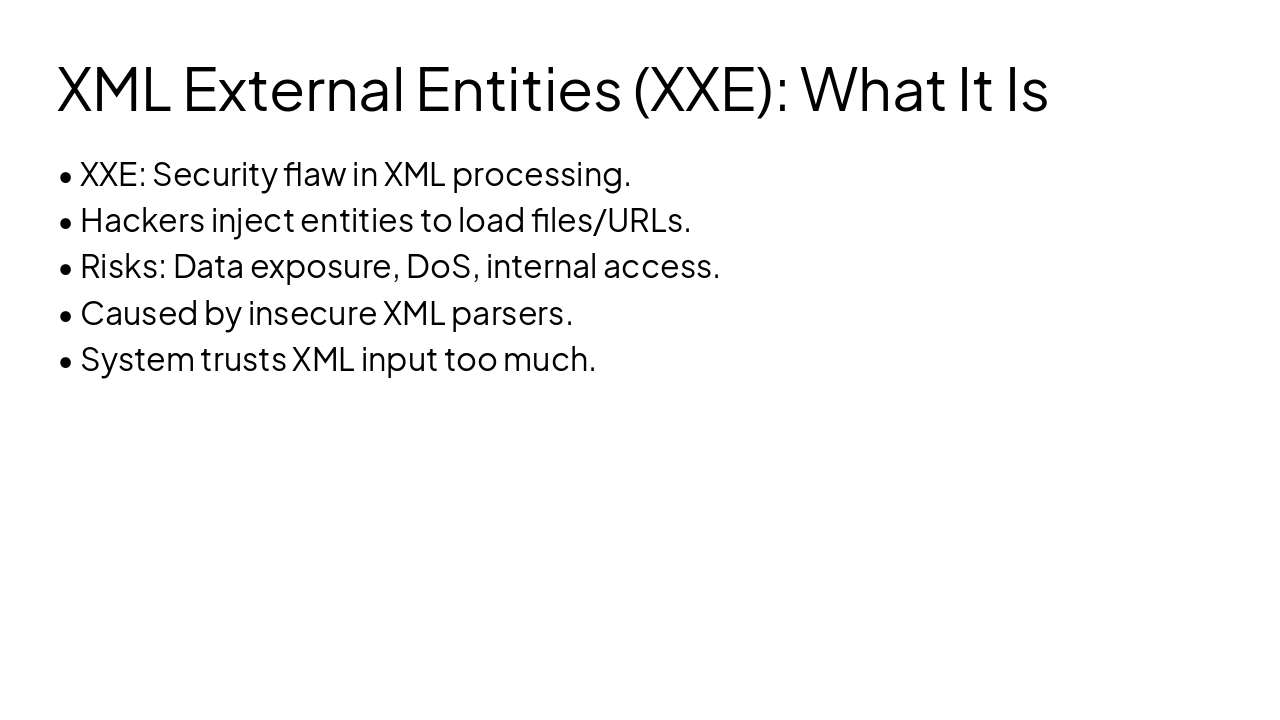 XML External Entities (XXE): What It Is

• XXE: Security flaw in XML processing.
• Hackers inject entities to load files/URLs.
• Risks: Data exposure, DoS, internal access.
• Caused by insecure XML parsers.
• System trusts XML input too much.